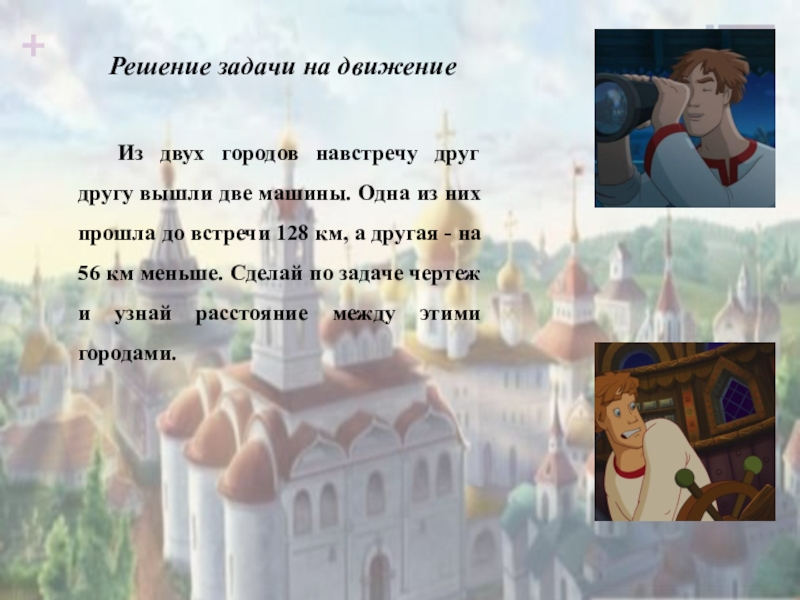 +

Решение задачи на движение

Из двух городов навстречу друг другу вышли две машины. Одна из них прошла до встречи 128 км, а другая - на 56 км меньше. Сделай по задаче чертеж и узнай расстояние между этими городами.